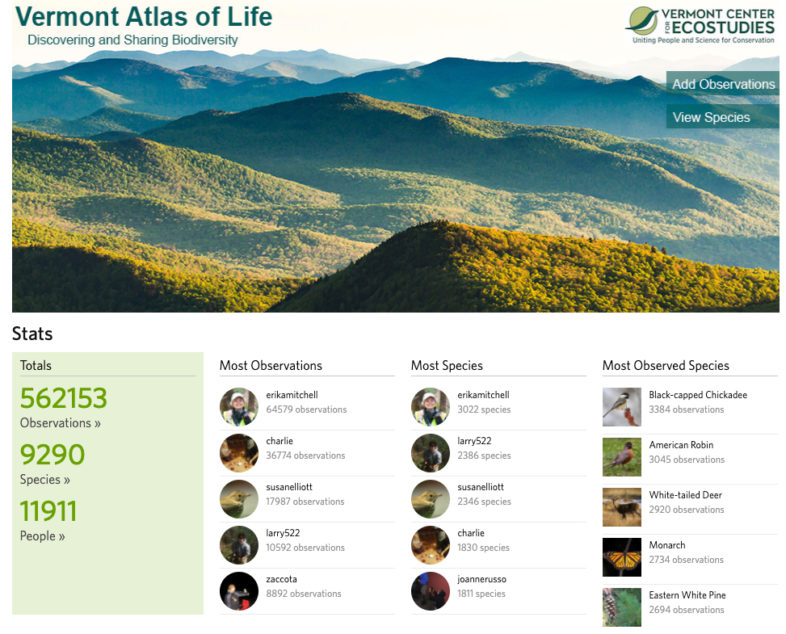 Vermont Atlas of Life
Discovering and Sharing Biodiversity

VERMONT CENTER FOR ECOSTUDIES
Uniting People and Science for Conservation

Add Observations
View Species

Stats

Totals
562153
Observations »
9290
Species »
11911
People »

Most Observations
erikamitchell
64579 observations
charlie
36774 observations
susanelliott
17987 observations
larry522
10592 observations
zaccota
8892 observations

Most Species
erikamitchell
3022 species
larry522
2386 species
susanelliott
2346 species
charlie
1830 species
joannerusso
1811 species

Most Observed Species
Black-capped Chickadee
3384 observations
American Robin
3045 observations
White-tailed Deer
2920 observations
Monarch
2734 observations
Eastern White Pine
2694 observations